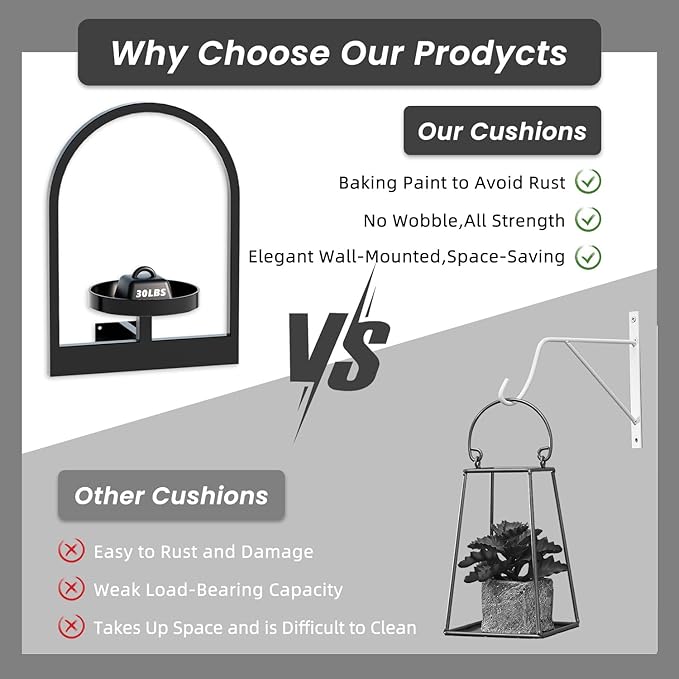 Why Choose Our Prodycts

Our Cushions

Baking Paint to Avoid Rust

No Wobble,All Strength

Elegant Wall-Mounted,Space-Saving

30LBS

VS

Other Cushions

Easy to Rust and Damage

Weak Load-Bearing Capacity

Takes Up Space and is Difficult to Clean